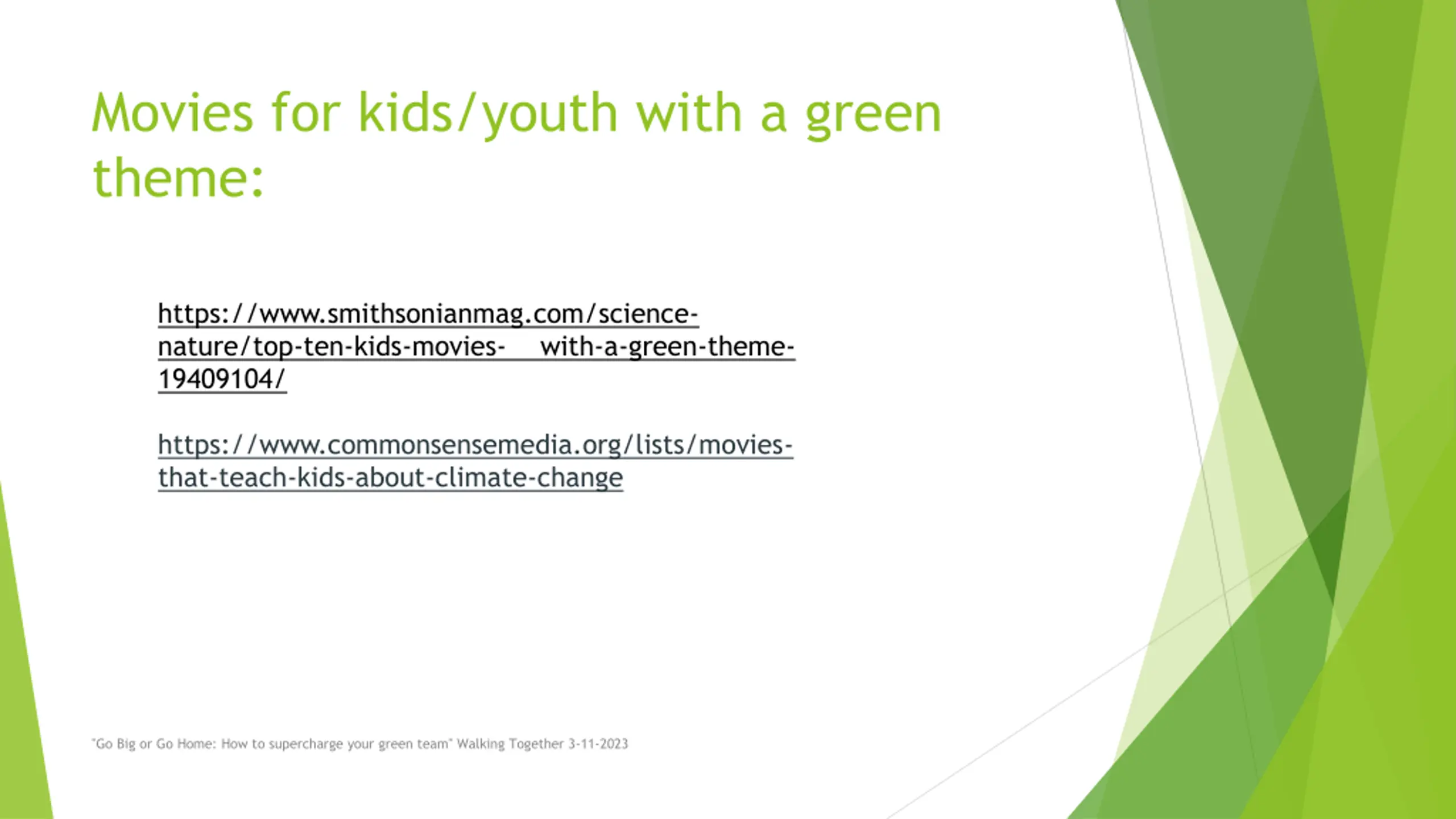 Movies for kids/youth with a green theme:

https://www.smithsonianmag.com/science-nature/top-ten-kids-movies- with-a-green-theme-19409104/

https://www.commonsensemedia.org/lists/movies-that-teach-kids-about-climate-change

"Go Big or Go Home: How to supercharge your green team" Walking Together 3-11-2023